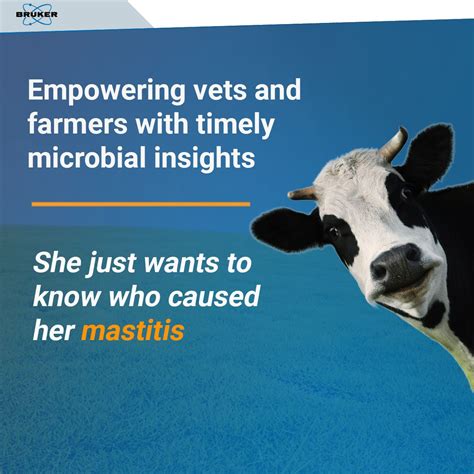 BRUKER

Empowering vets and farmers with timely microbial insights

She just wants to know who caused her mastitis